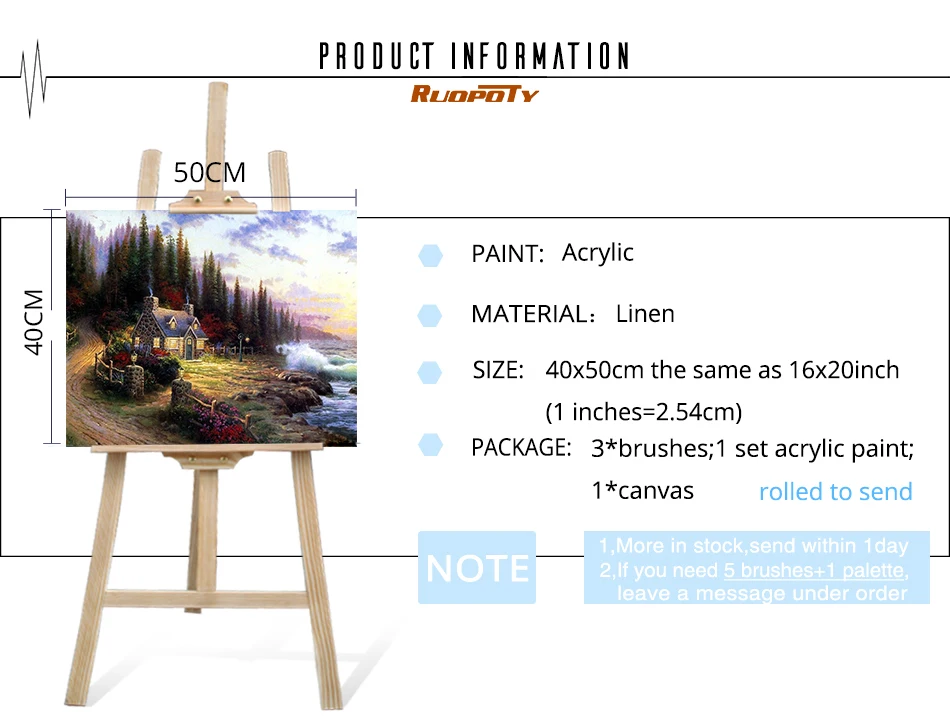 PRODUCT INFORMATION

RUOPOTY

50CM

40CM

PAINT: Acrylic

MATERIAL: Linen

SIZE: 40x50cm the same as 16x20inch
(1 inches=2.54cm)

PACKAGE: 3*brushes;1 set acrylic paint;
1*canvas rolled to send

NOTE

1,More in stock,send within 1day
2,If you need 5 brushes+1 palette, leave a message under order